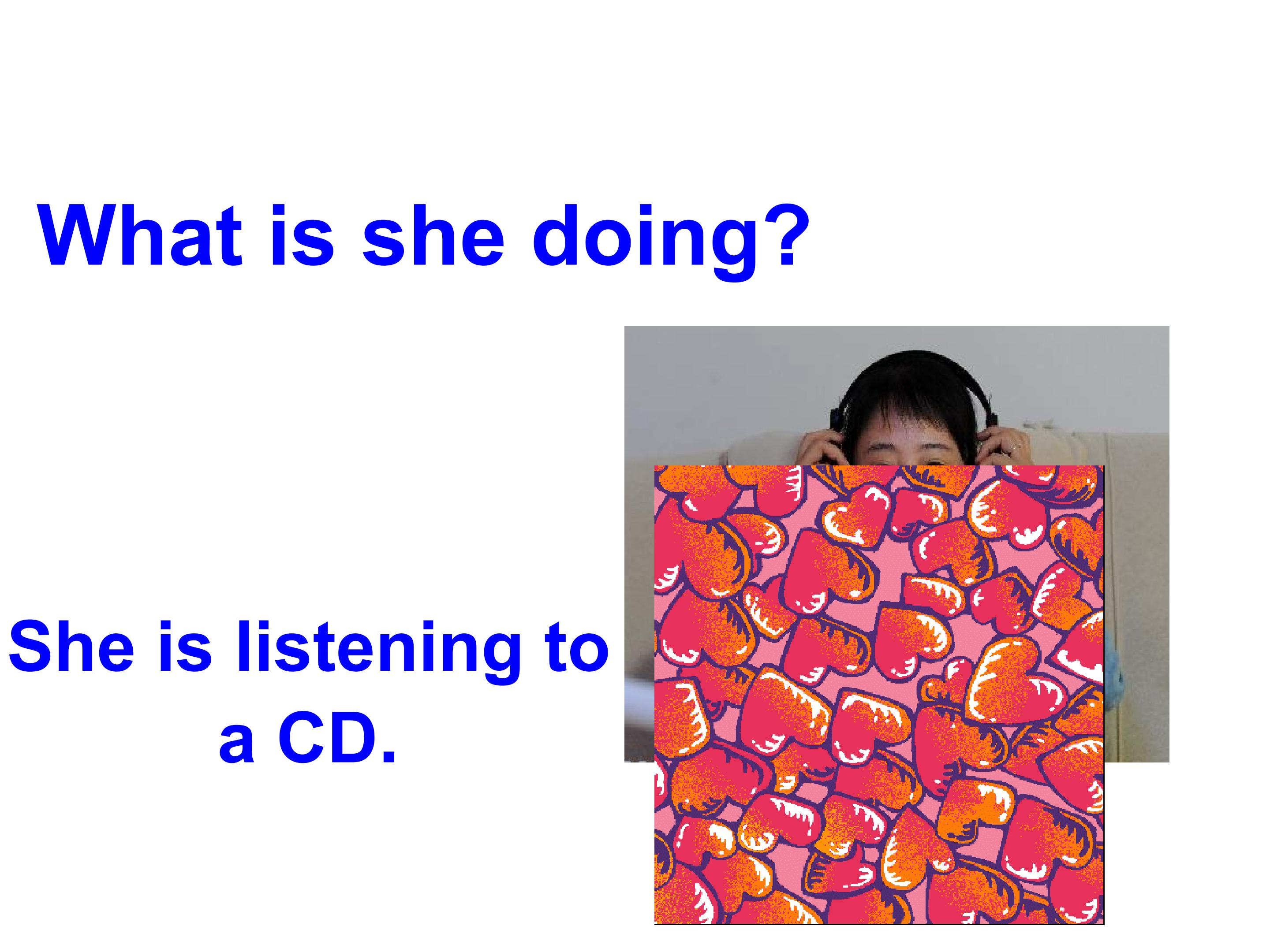 What is she doing?

She is listening to a CD.